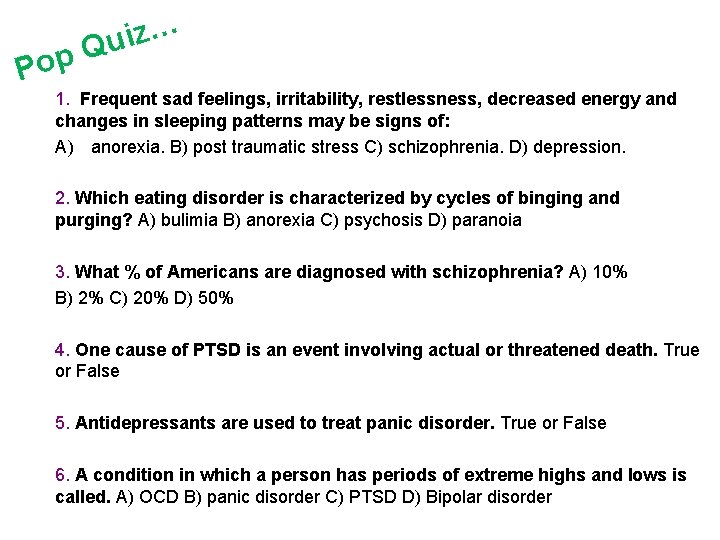 Pop Quiz…

1. Frequent sad feelings, irritability, restlessness, decreased energy and changes in sleeping patterns may be signs of:
A) anorexia. B) post traumatic stress C) schizophrenia. D) depression.

2. Which eating disorder is characterized by cycles of binging and purging? A) bulimia B) anorexia C) psychosis D) paranoia

3. What % of Americans are diagnosed with schizophrenia? A) 10% B) 2% C) 20% D) 50%

4. One cause of PTSD is an event involving actual or threatened death. True or False

5. Antidepressants are used to treat panic disorder. True or False

6. A condition in which a person has periods of extreme highs and lows is called. A) OCD B) panic disorder C) PTSD D) Bipolar disorder